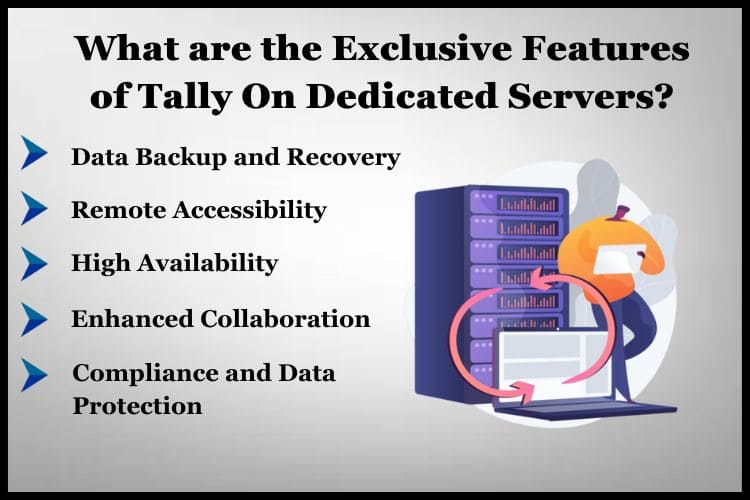 What are the Exclusive Features of Tally On Dedicated Servers?

Data Backup and Recovery

Remote Accessibility

High Availability

Enhanced Collaboration

Compliance and Data Protection